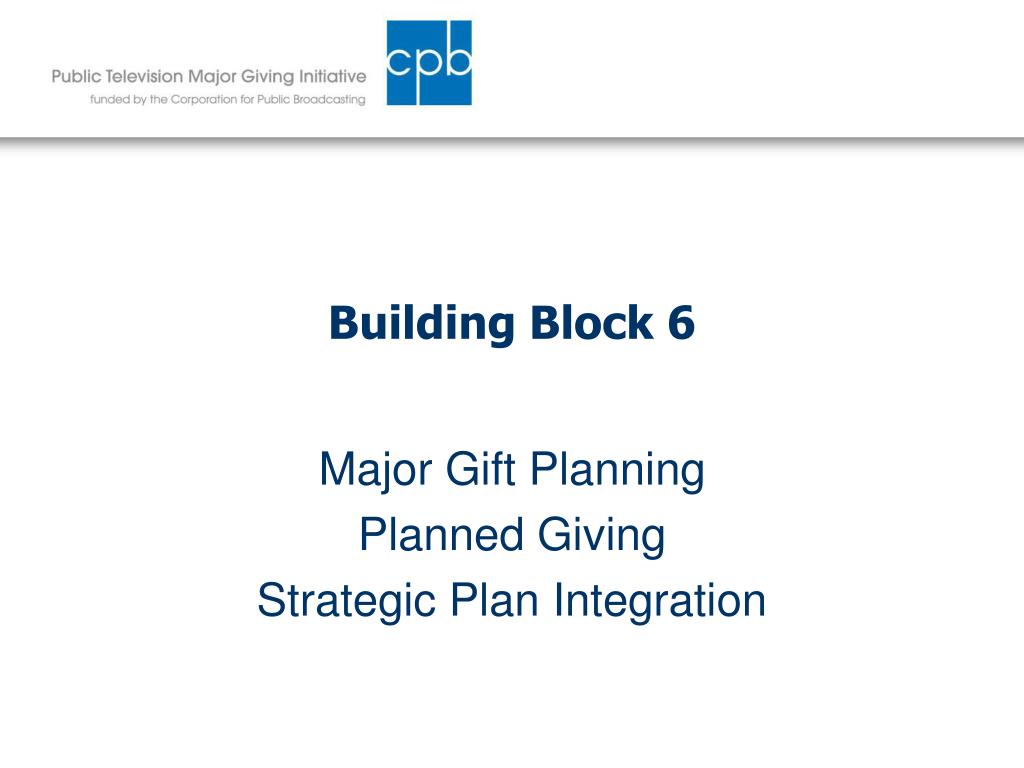 Public Television Major Giving Initiative
funded by the Corporation for Public Broadcasting

cpb

Building Block 6

Major Gift Planning
Planned Giving
Strategic Plan Integration